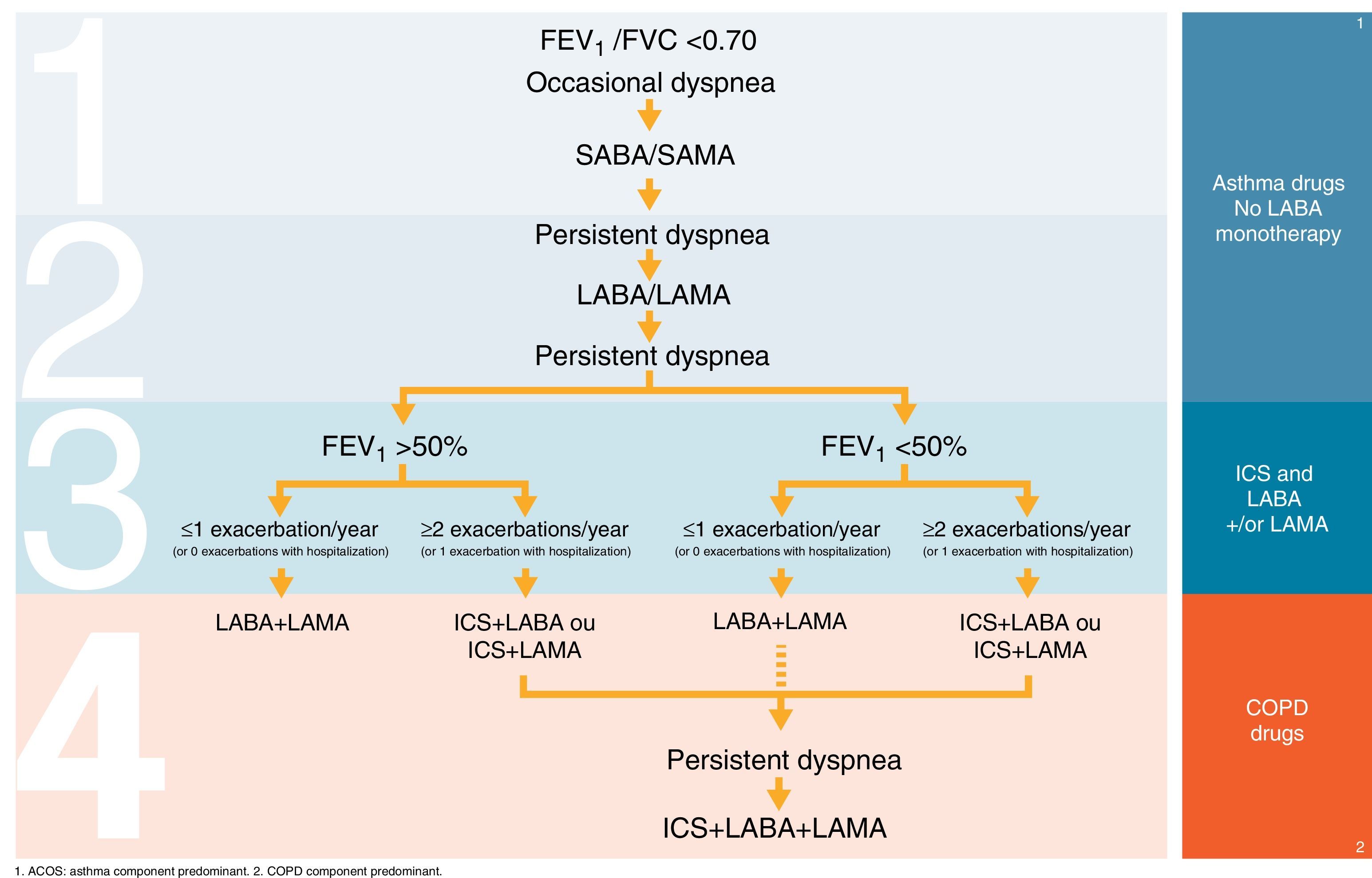 1

$FEV_1$ /FVC <0.70

Occasional dyspnea

SABA/SAMA

2

Persistent dyspnea

LABA/LAMA

Persistent dyspnea

3

$FEV_1$ >50%

$FEV_1$ <50%

≤1 exacerbation/year
(or 0 exacerbations with hospitalization)

≥2 exacerbations/year
(or 1 exacerbation with hospitalization)

≤1 exacerbation/year
(or 0 exacerbations with hospitalization)

≥2 exacerbations/year
(or 1 exacerbation with hospitalization)

4

LABA+LAMA

ICS+LABA ou
ICS+LAMA

LABA+LAMA

ICS+LABA ou
ICS+LAMA

Persistent dyspnea

ICS+LABA+LAMA

1

Asthma drugs
No LABA
monotherapy

ICS and
LABA
+/or LAMA

COPD
drugs

2

1. ACOS: asthma component predominant. 2. COPD component predominant.